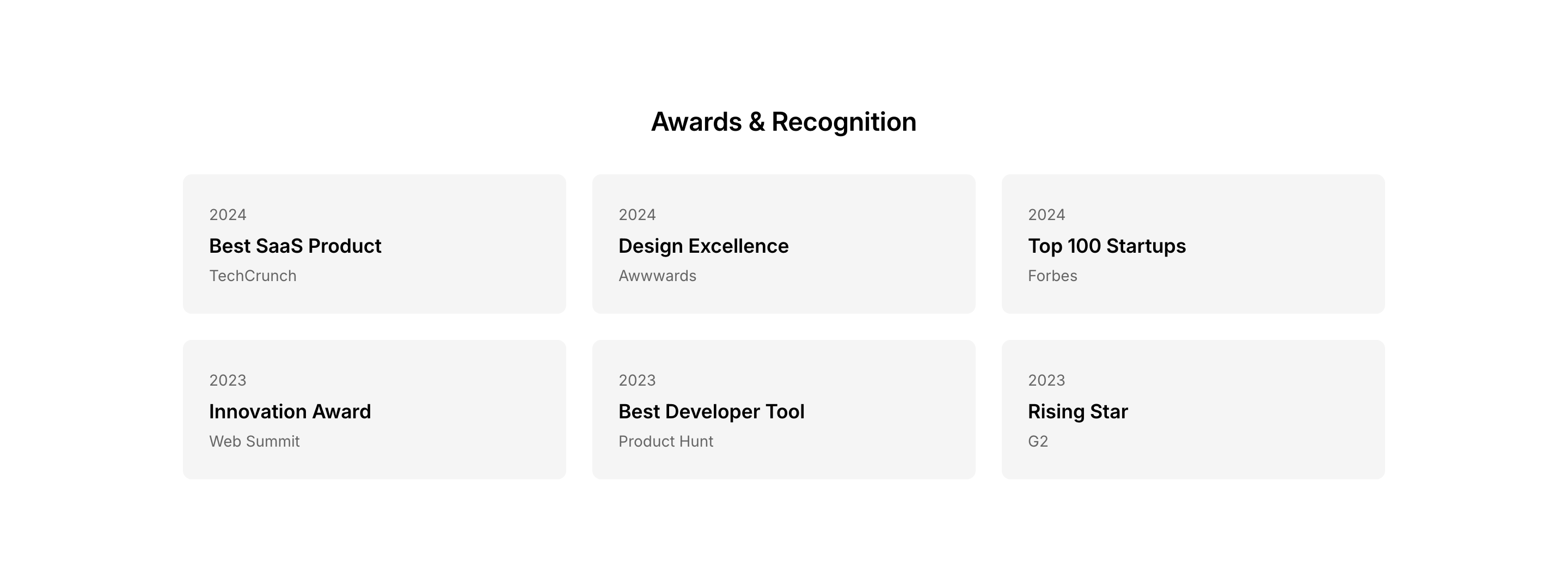 Awards & Recognition

2024
Best SaaS Product
TechCrunch

2024
Design Excellence
Awwwards

2024
Top 100 Startups
Forbes

2023
Innovation Award
Web Summit

2023
Best Developer Tool
Product Hunt

2023
Rising Star
G2